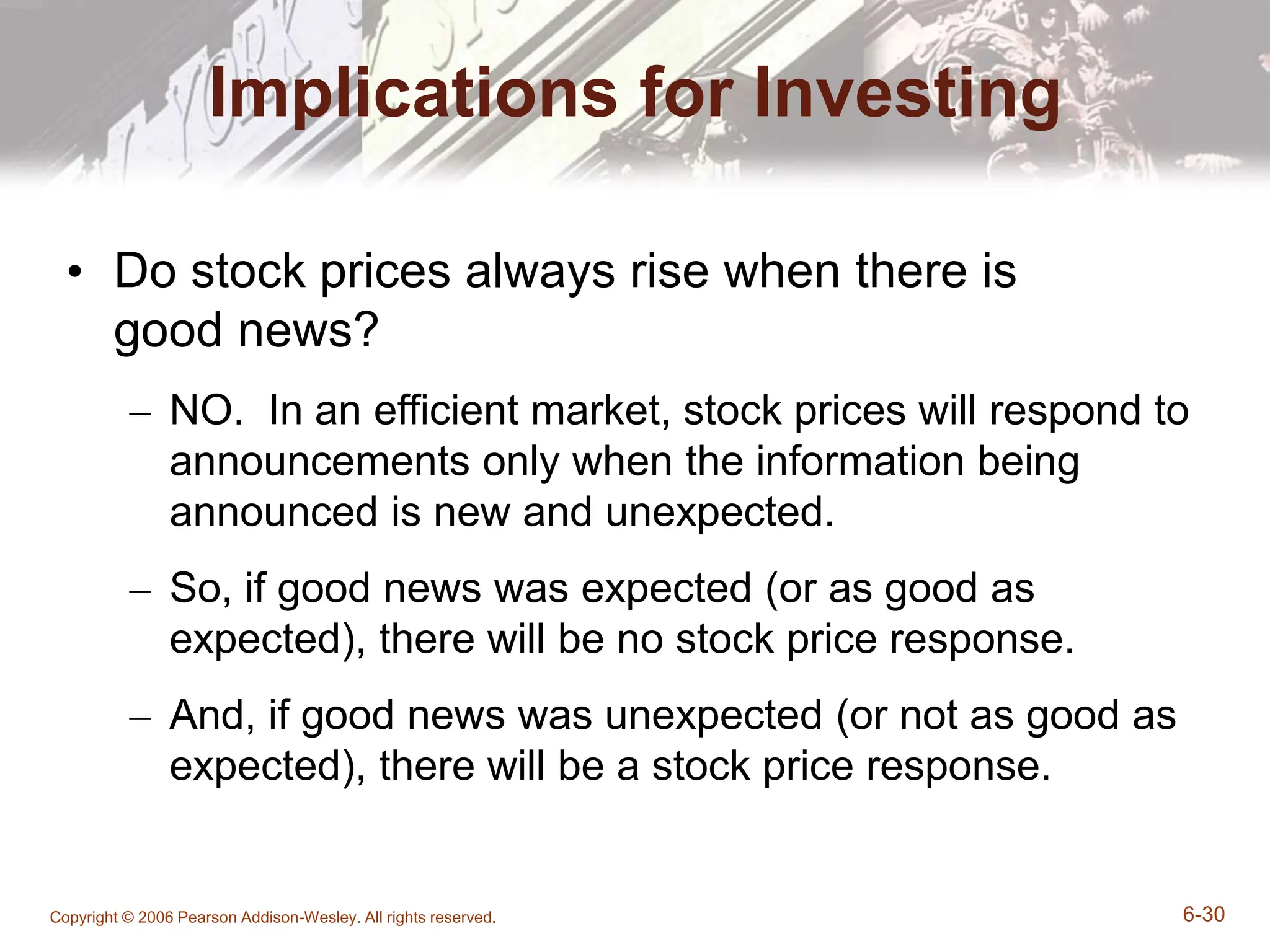 Implications for Investing

• Do stock prices always rise when there is good news?

– NO. In an efficient market, stock prices will respond to announcements only when the information being announced is new and unexpected.

– So, if good news was expected (or as good as expected), there will be no stock price response.

– And, if good news was unexpected (or not as good as expected), there will be a stock price response.

Copyright © 2006 Pearson Addison-Wesley. All rights reserved.

6-30